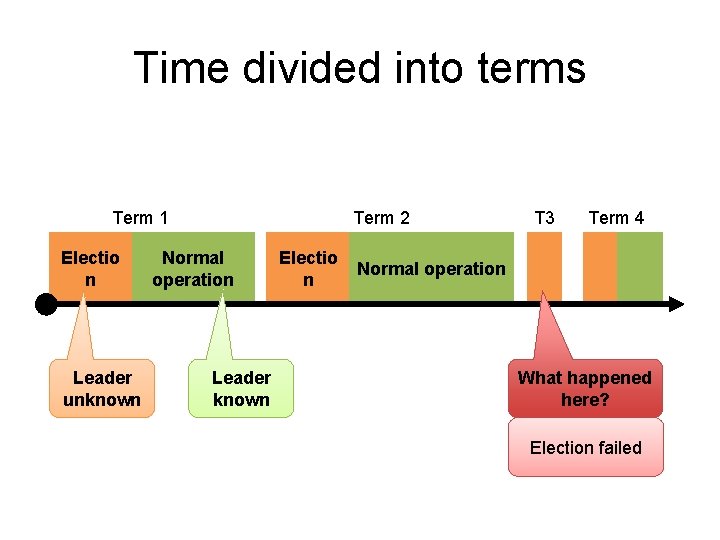 Time divided into terms

Term 1

Term 2

T3

Term 4

Electio n

Normal operation

Electio n

Normal operation

Leader unknown

Leader known

What happened here?

Election failed